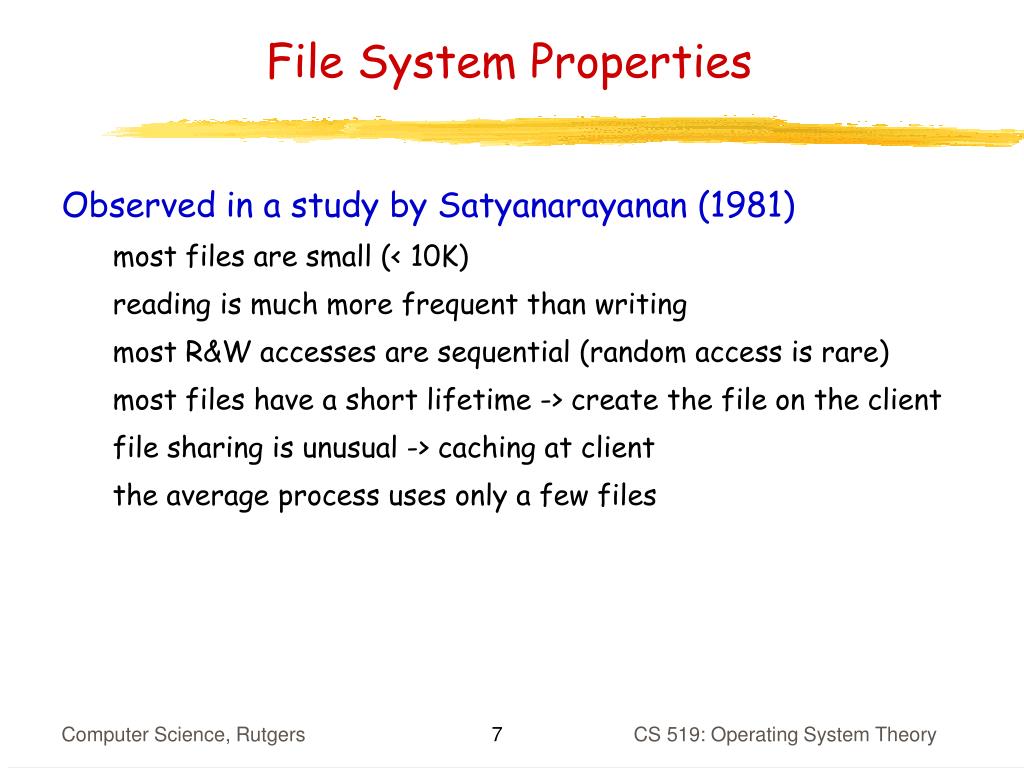 File System Properties

Observed in a study by Satyanarayanan (1981)

most files are small (< 10K)

reading is much more frequent than writing

most R&W accesses are sequential (random access is rare)

most files have a short lifetime -> create the file on the client

file sharing is unusual -> caching at client

the average process uses only a few files

Computer Science, Rutgers

7

CS 519: Operating System Theory